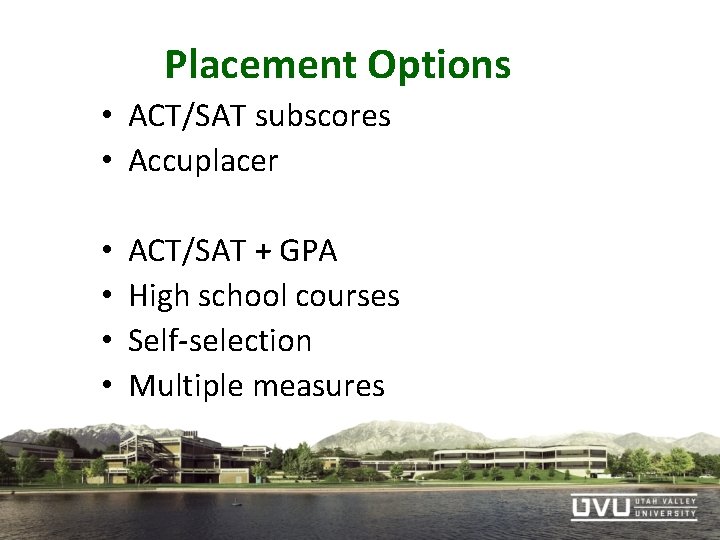 Placement Options

• ACT/SAT subscores
• Accuplacer

• ACT/SAT + GPA
• High school courses
• Self-selection
• Multiple measures

UVU UTAH VALLEY UNIVERSITY